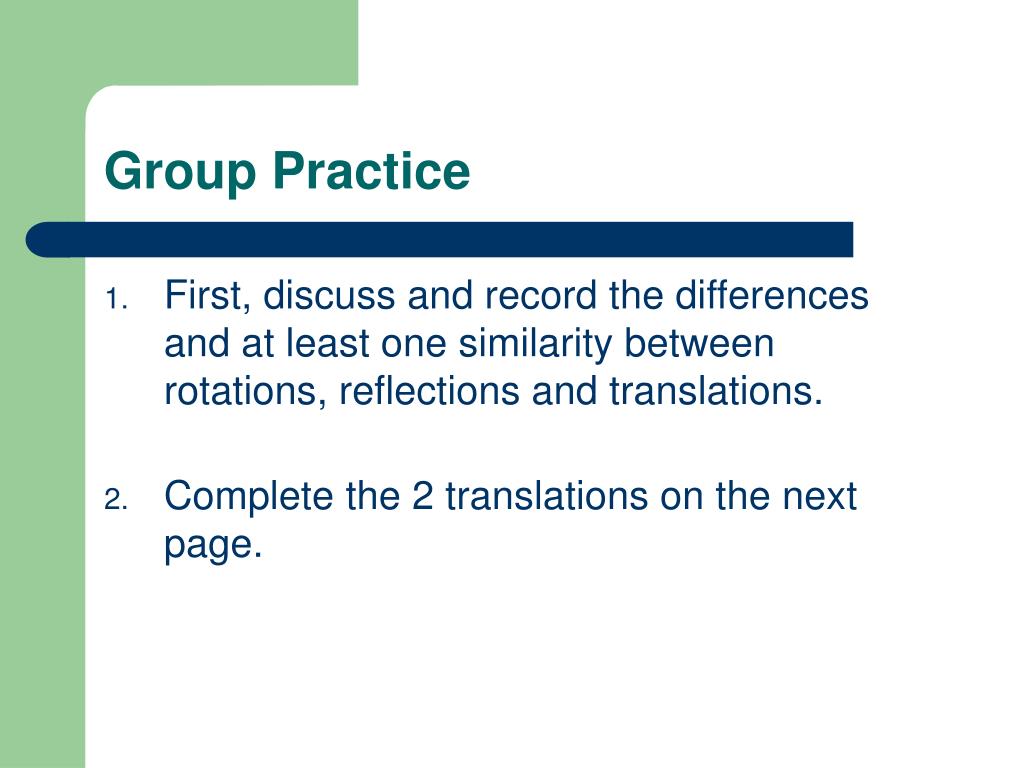 Group Practice

1. First, discuss and record the differences and at least one similarity between rotations, reflections and translations.

2. Complete the 2 translations on the next page.